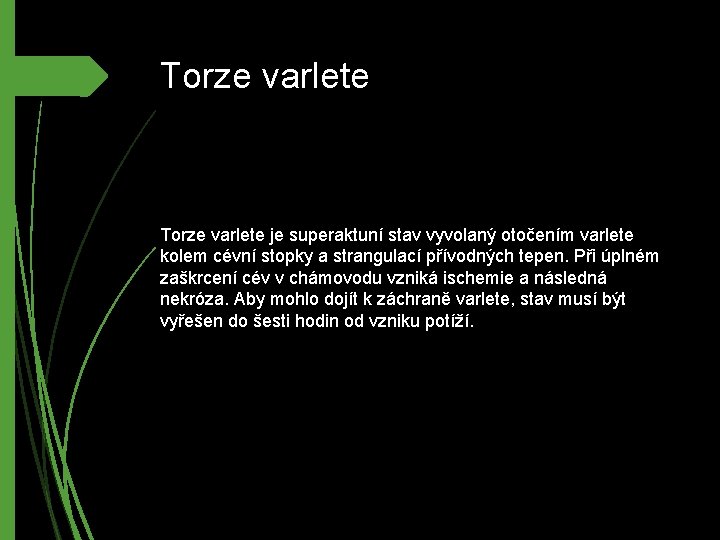 Torze varlete

Torze varlete je superaktuní stav vyvolaný otočením varlete kolem cévní stopky a strangulací přívodných tepen. Při úplném zaškrcení cév v chámovodu vzniká ischemie a následná nekróza. Aby mohlo dojít k záchraně varlete, stav musí být vyřešen do šesti hodin od vzniku potíží.